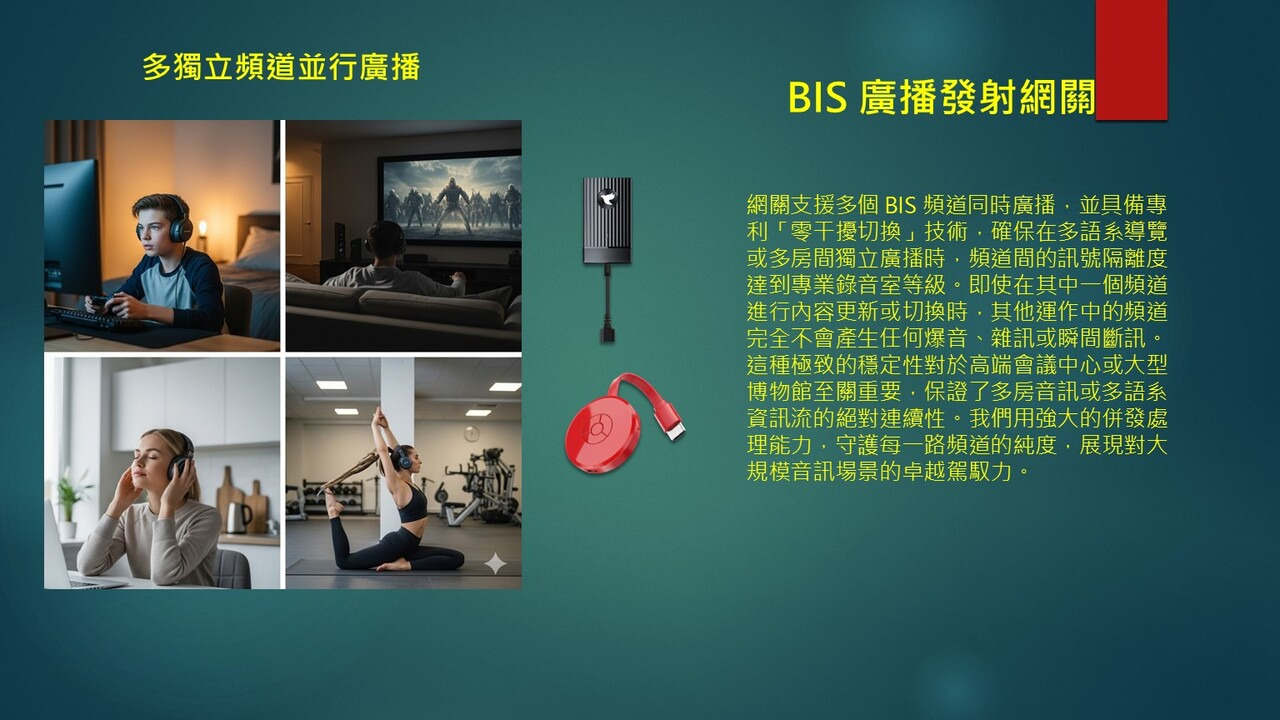 多獨立頻道並行廣播

BIS 廣播發射網關

網關支援多個 BIS 頻道同時廣播，並具備專利「零干擾切換」技術，確保在多語系導覽或多房間獨立廣播時，頻道間的訊號隔離度達到專業錄音室等級。即使在其中一個頻道進行內容更新或切換時，其他運作中的頻道完全不會產生任何爆音、雜訊或瞬間斷訊。這種極致的穩定性對於高端會議中心或大型博物館至關重要，保證了多房音訊或多語系資訊流的絕對連續性。我們用強大的併發處理能力，守護每一路頻道的純度，展現對大規模音訊場景的卓越駕馭力。